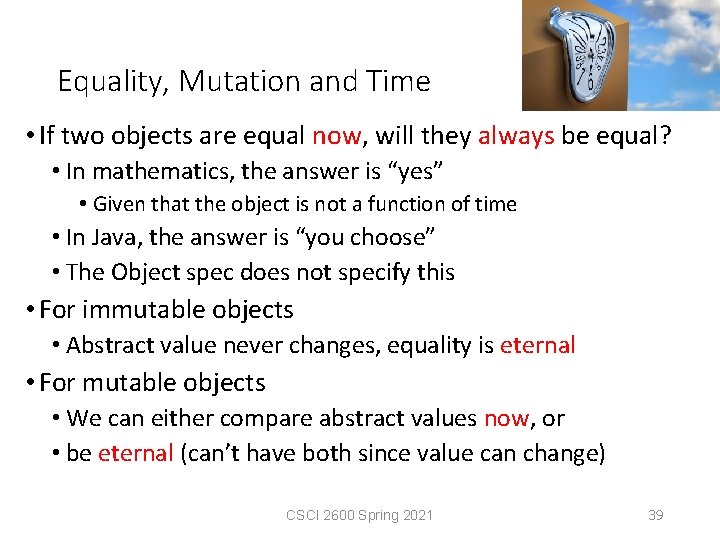 Equality, Mutation and Time

• If two objects are equal now, will they always be equal?
  • In mathematics, the answer is “yes”
    • Given that the object is not a function of time
  • In Java, the answer is “you choose”
  • The Object spec does not specify this
• For immutable objects
  • Abstract value never changes, equality is eternal
• For mutable objects
  • We can either compare abstract values now, or
  • be eternal (can’t have both since value can change)

CSCI 2600 Spring 2021

39